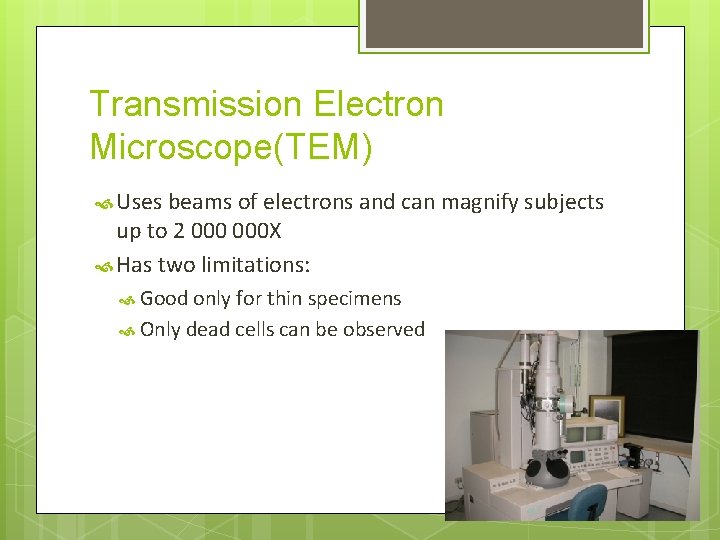 Transmission Electron Microscope(TEM)

Uses beams of electrons and can magnify subjects up to 2 000 000X

Has two limitations:

Good only for thin specimens

Only dead cells can be observed